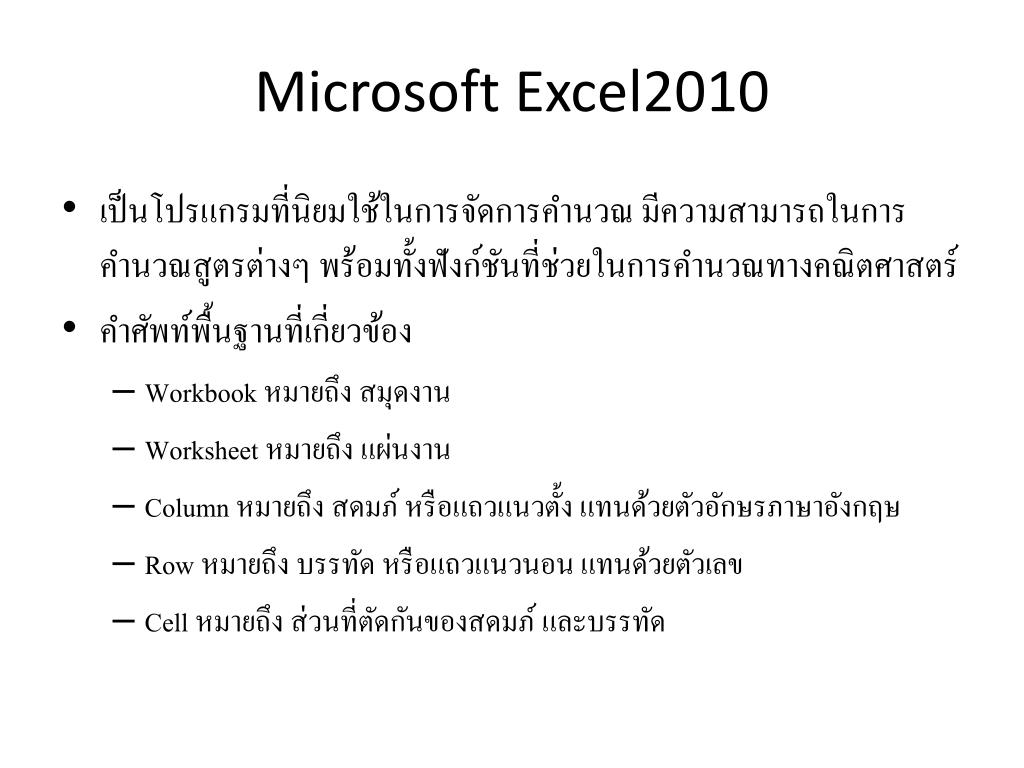 Microsoft Excel2010

• เป็นโปรแกรมที่นิยมใช้ในการจัดการคำนวณ มีความสามารถในการคำนวณสูตรต่างๆ พร้อมทั้งฟังก์ชันที่ช่วยในการคำนวณทางคณิตศาสตร์

• คำศัพท์พื้นฐานที่เกี่ยวข้อง

– Workbook หมายถึง สมุดงาน

– Worksheet หมายถึง แผ่นงาน

– Column หมายถึง สดมภ์ หรือแถวแนวตั้ง แทนด้วยตัวอักษรภาษาอังกฤษ

– Row หมายถึง บรรทัด หรือแถวแนวนอน แทนด้วยตัวเลข

– Cell หมายถึง ส่วนที่ตัดกันของสดมภ์ และบรรทัด